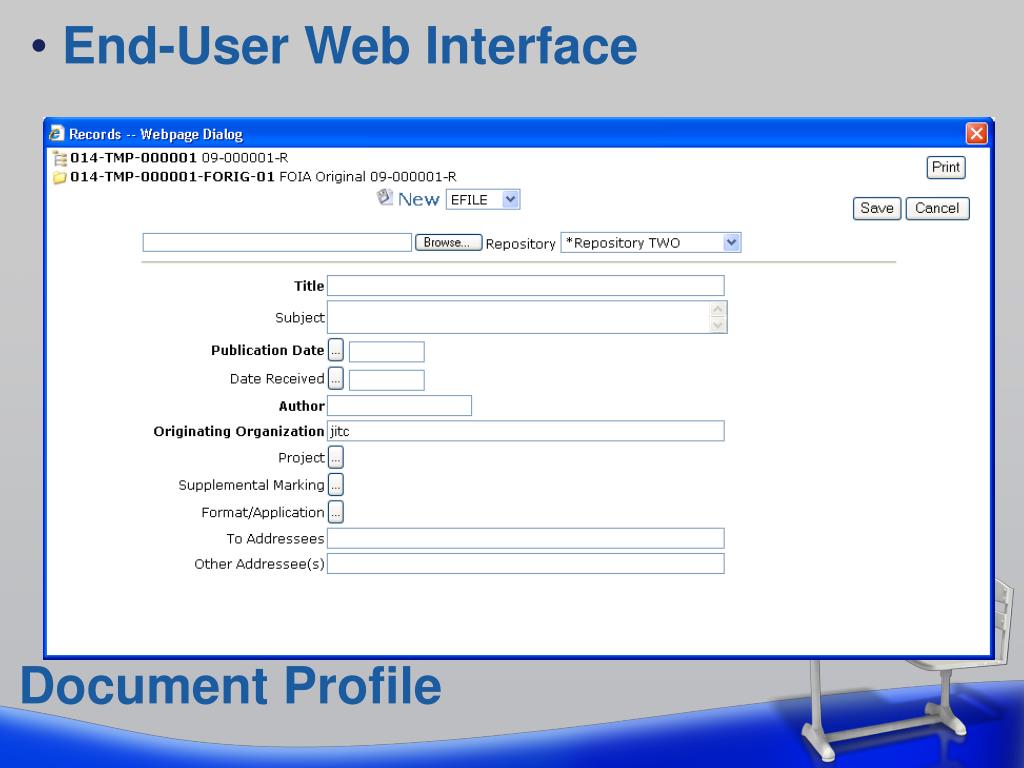 • End-User Web Interface

Records -- Webpage Dialog

014-TMP-000001 09-000001-R
014-TMP-000001-FORIG-01 FOIA Original 09-000001-R

Print

New EFILE

Save Cancel

Browse... Repository *Repository TWO

Title
Subject
Publication Date ...
Date Received ...
Author
Originating Organization jitc
Project ...
Supplemental Marking ...
Format/Application ...
To Addressees
Other Addressee(s)

Document Profile